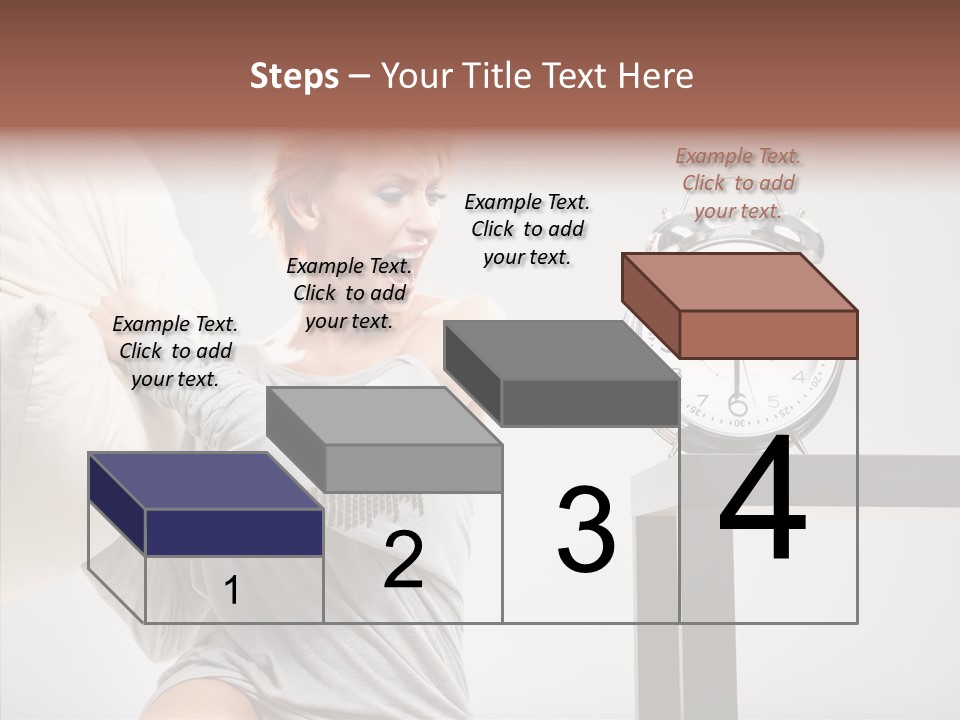 Steps – Your Title Text Here

Example Text. Click to add your text.

Example Text. Click to add your text.

Example Text. Click to add your text.

Example Text. Click to add your text.

1

2

3

4